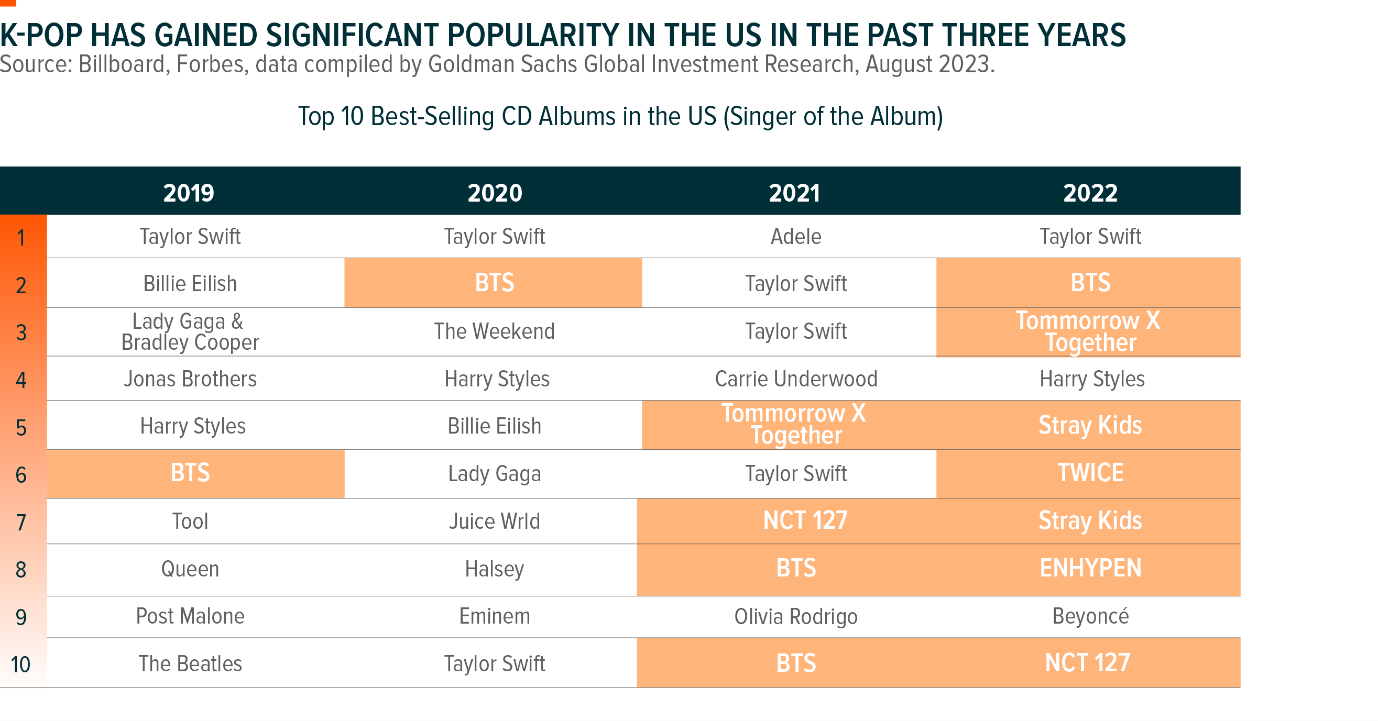 K-POP HAS GAINED SIGNIFICANT POPULARITY IN THE US IN THE PAST THREE YEARS
Source: Billboard, Forbes, data compiled by Goldman Sachs Global Investment Research, August 2023.

Top 10 Best-Selling CD Albums in the US (Singer of the Album)

| | 2019 | 2020 | 2021 | 2022 |
|---|---|---|---|---|
| 1 | Taylor Swift | Taylor Swift | Adele | Taylor Swift |
| 2 | Billie Eilish | BTS | Taylor Swift | BTS |
| 3 | Lady Gaga & Bradley Cooper | The Weekend | Taylor Swift | Tommorrow X Together |
| 4 | Jonas Brothers | Harry Styles | Carrie Underwood | Harry Styles |
| 5 | Harry Styles | Billie Eilish | Tommorrow X Together | Stray Kids |
| 6 | BTS | Lady Gaga | Taylor Swift | TWICE |
| 7 | Tool | Juice Wrld | NCT 127 | Stray Kids |
| 8 | Queen | Halsey | BTS | ENHYPEN |
| 9 | Post Malone | Eminem | Olivia Rodrigo | Beyoncé |
| 10 | The Beatles | Taylor Swift | BTS | NCT 127 |